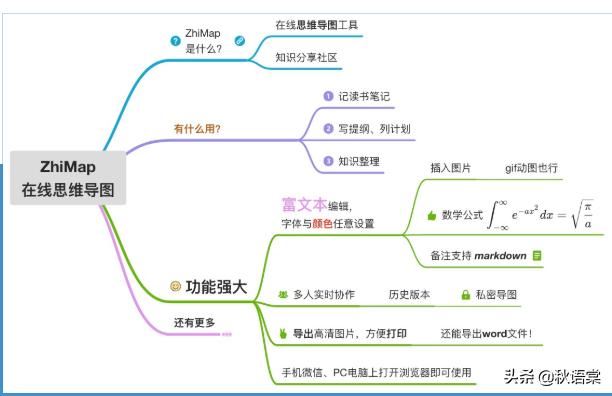 ZhiMap
在线思维导图

ZhiMap
是什么?

在线思维导图工具

知识分享社区

有什么用?

1 记读书笔记

2 写提纲、列计划

3 知识整理

功能强大

富文本编辑，
字体与颜色任意设置

插入图片 gif动图也行

数学公式 $\int_{-\infty}^{\infty} e^{-ax^2} dx = \sqrt{\frac{\pi}{a}}$

备注支持 markdown

多人实时协作 历史版本 私密导图

导出高清图片，方便打印 还能导出word文件！

手机微信、PC电脑上打开浏览器即可使用

还有更多

头条 @秋语棠